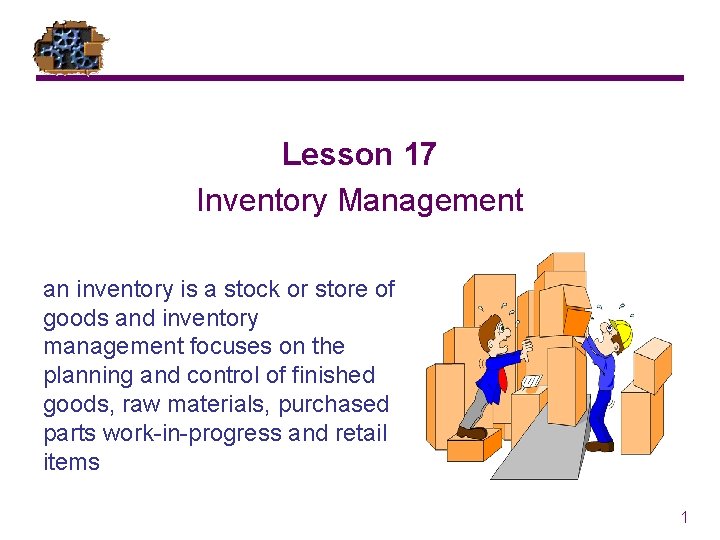 Lesson 17

Inventory Management

an inventory is a stock or store of goods and inventory management focuses on the planning and control of finished goods, raw materials, purchased parts work-in-progress and retail items

1